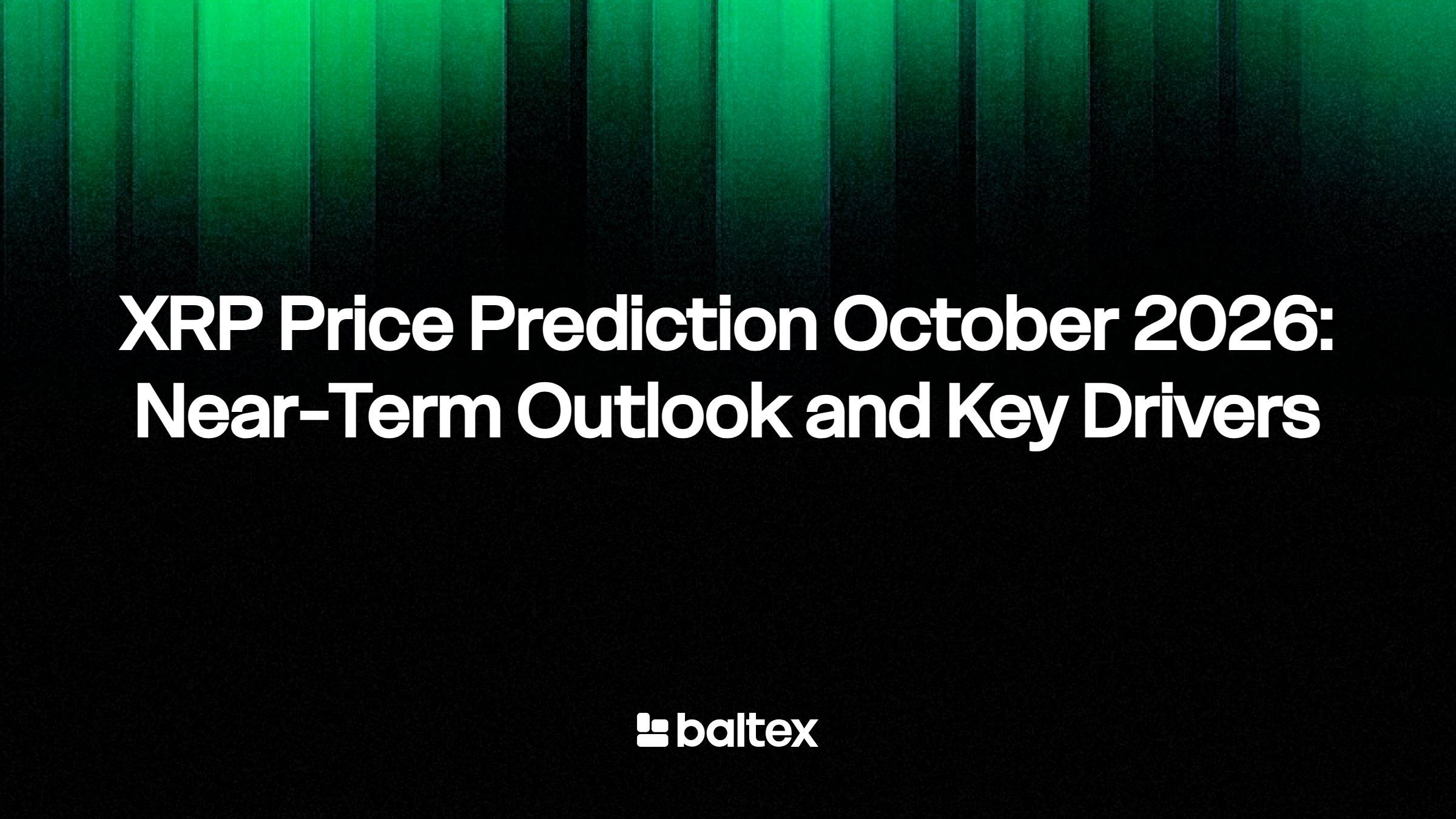 XRP Price Prediction October 2026: Near-Term Outlook and Key Drivers

baltex